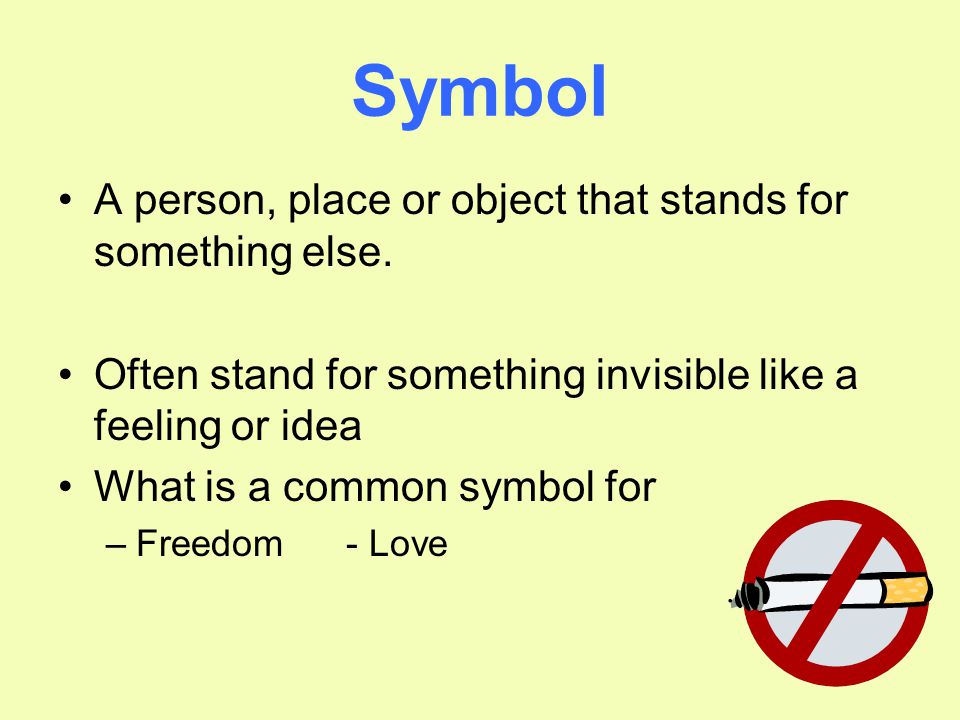 Symbol

• A person, place or object that stands for something else.

• Often stand for something invisible like a feeling or idea

• What is a common symbol for
– Freedom - Love